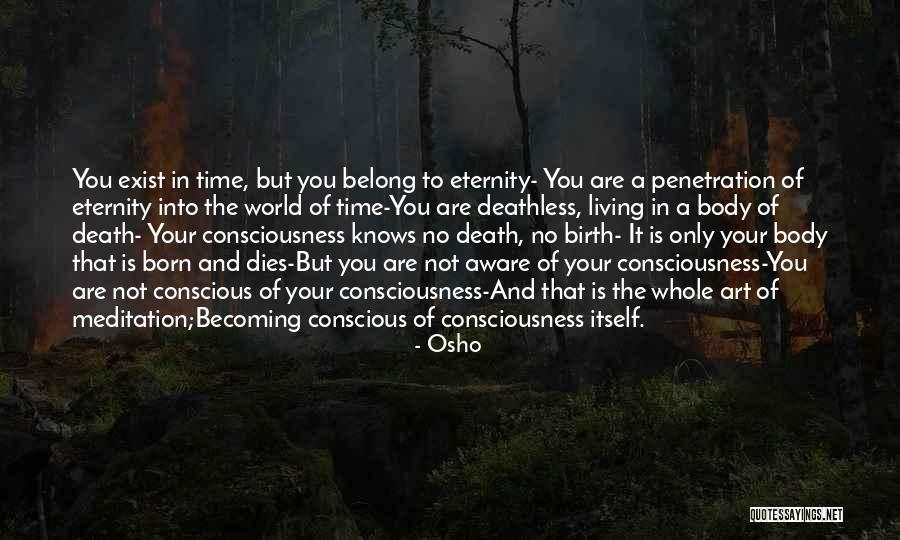 You exist in time, but you belong to eternity- You are a penetration of eternity into the world of time-You are deathless, living in a body of death- Your consciousness knows no death, no birth- It is only your body that is born and dies-But you are not aware of your consciousness-You are not conscious of your consciousness-And that is the whole art of meditation;Becoming conscious of consciousness itself.

- Osho

QUOTESSAYINGS.NET